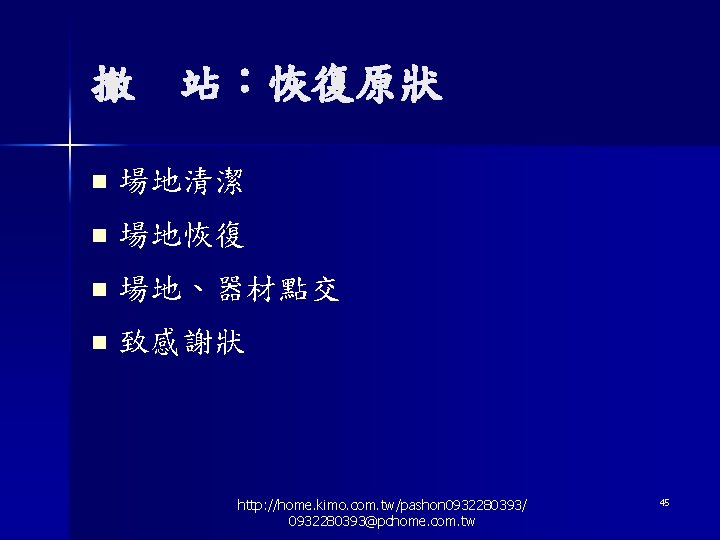 撤　站：恢復原狀

■ 場地清潔
■ 場地恢復
■ 場地、器材點交
■ 致感謝狀

http://home.kimo.com.tw/pashon0932280393/
0932280393@pchome.com.tw

45